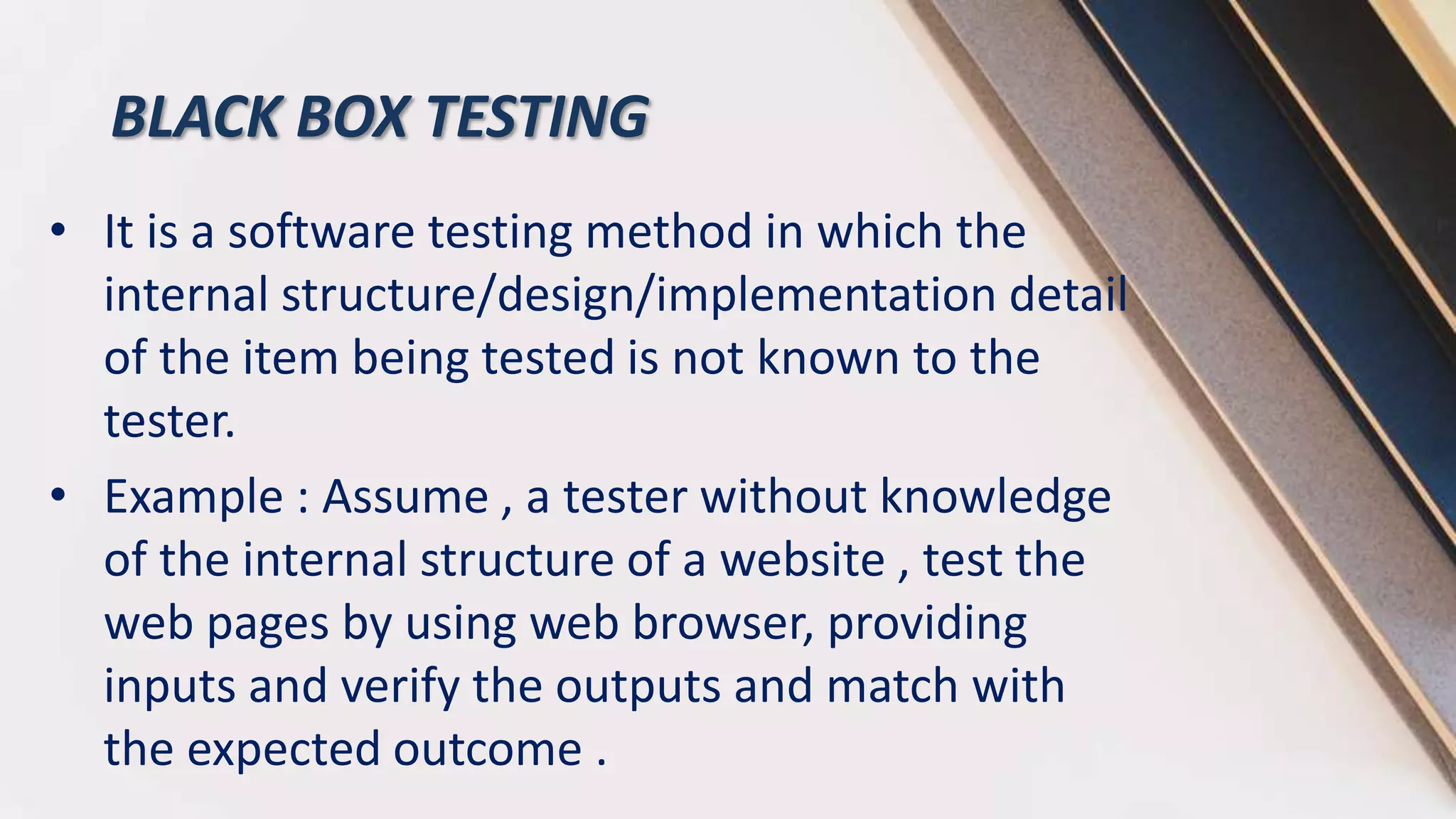 BLACK BOX TESTING

• It is a software testing method in which the internal structure/design/implementation detail of the item being tested is not known to the tester.

• Example : Assume , a tester without knowledge of the internal structure of a website , test the web pages by using web browser, providing inputs and verify the outputs and match with the expected outcome .